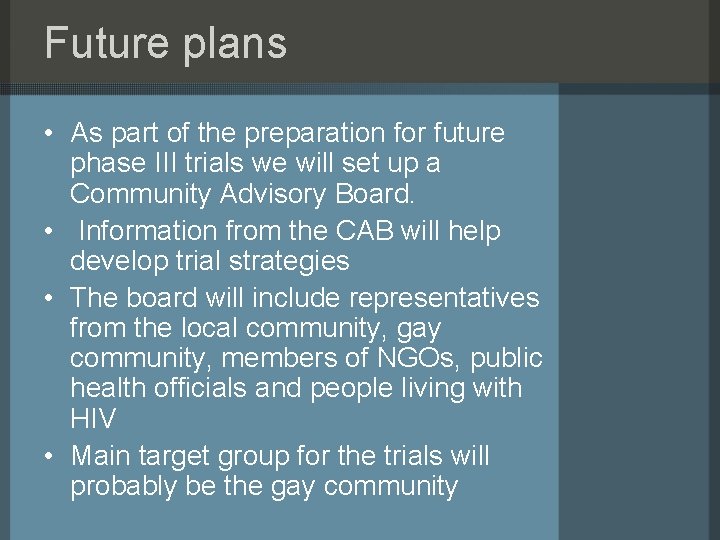 Future plans

• As part of the preparation for future phase III trials we will set up a Community Advisory Board.
• Information from the CAB will help develop trial strategies
• The board will include representatives from the local community, gay community, members of NGOs, public health officials and people living with HIV
• Main target group for the trials will probably be the gay community